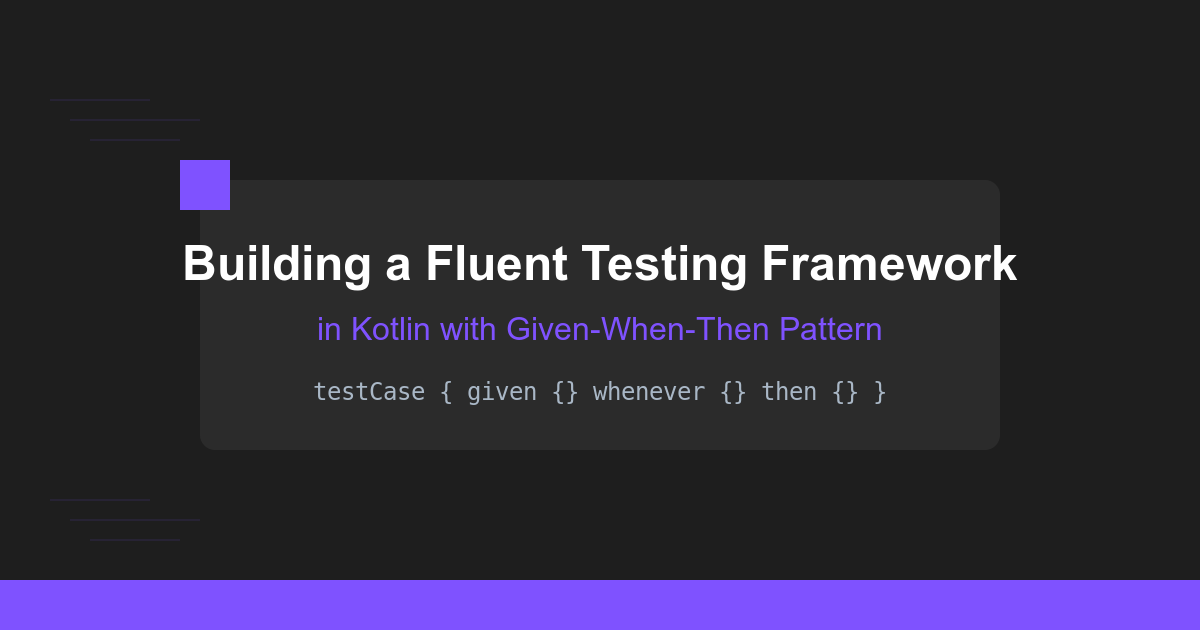 Building a Fluent Testing Framework

in Kotlin with Given-When-Then Pattern

testCase { given {} whenever {} then {} }